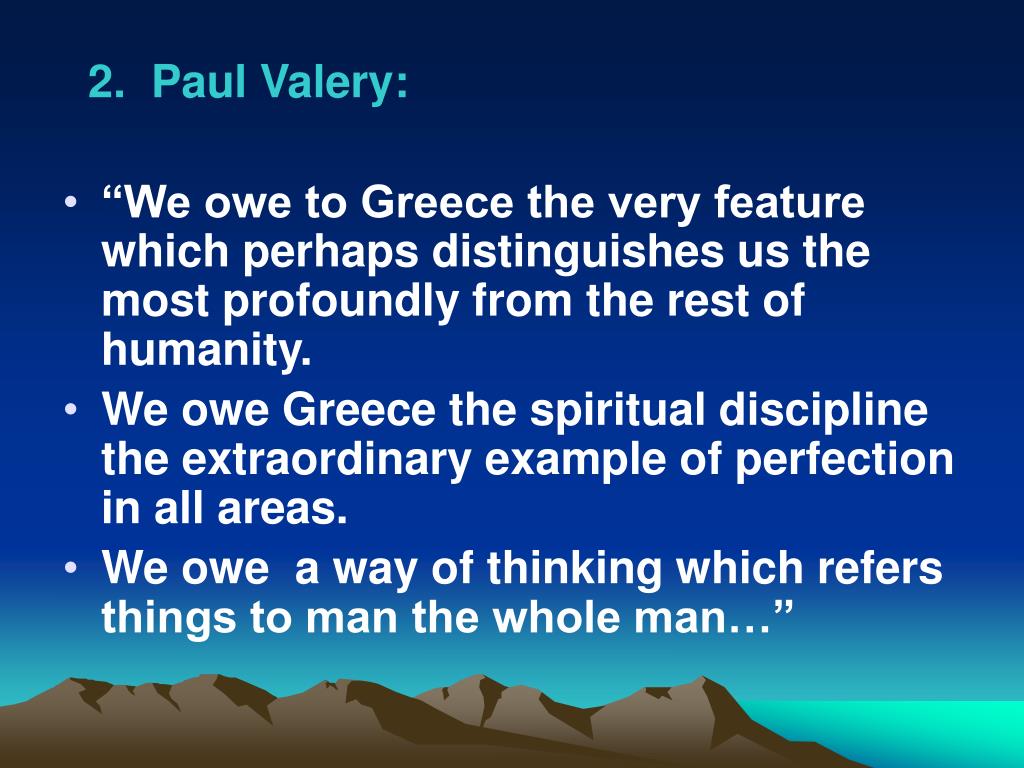 2. Paul Valery:

• “We owe to Greece the very feature which perhaps distinguishes us the most profoundly from the rest of humanity.
• We owe Greece the spiritual discipline the extraordinary example of perfection in all areas.
• We owe a way of thinking which refers things to man the whole man…”